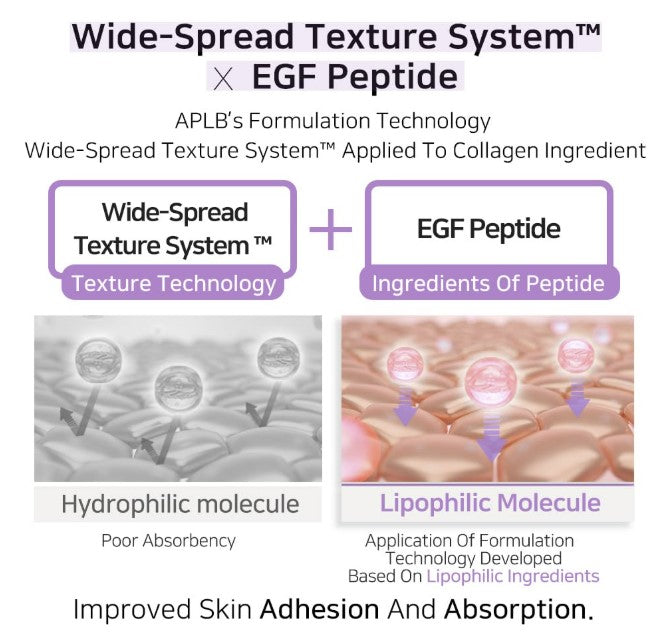 Wide-Spread Texture System™
X EGF Peptide

APLB's Formulation Technology
Wide-Spread Texture System™ Applied To Collagen Ingredient

Wide-Spread Texture System ™
Texture Technology

+

EGF Peptide
Ingredients Of Peptide

Hydrophilic molecule
Poor Absorbency

Lipophilic Molecule
Application Of Formulation Technology Developed Based On Lipophilic Ingredients

Improved Skin Adhesion And Absorption.